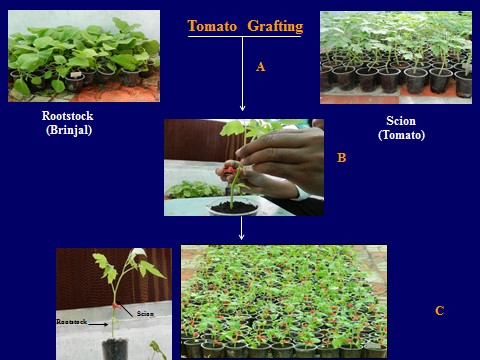 Tomato Grafting

A

Rootstock
(Brinjal)

Scion
(Tomato)

B

Scion

Rootstock

C